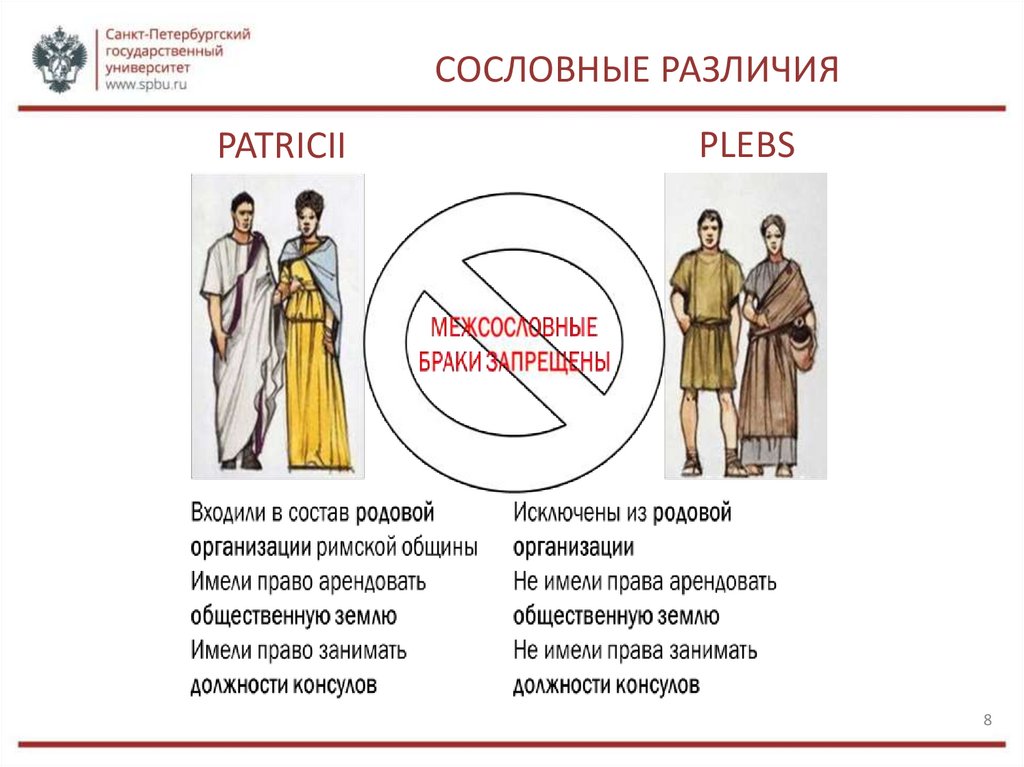 Санкт-Петербургский государственный университет
www.spbu.ru

СОСЛОВНЫЕ РАЗЛИЧИЯ

PATRICII

PLEBS

МЕЖСОСЛОВНЫЕ БРАКИ ЗАПРЕЩЕНЫ

Входили в состав родовой организации римской общины
Имели право арендовать общественную землю
Имели право занимать должности консулов

Исключены из родовой организации
Не имели права арендовать общественную землю
Не имели права занимать должности консулов

8